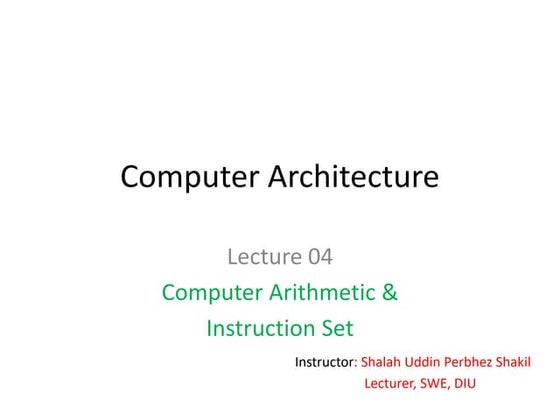 Computer Architecture

Lecture 04

Computer Arithmetic & Instruction Set

Instructor: Shalah Uddin Perbhez Shakil
Lecturer, SWE, DIU